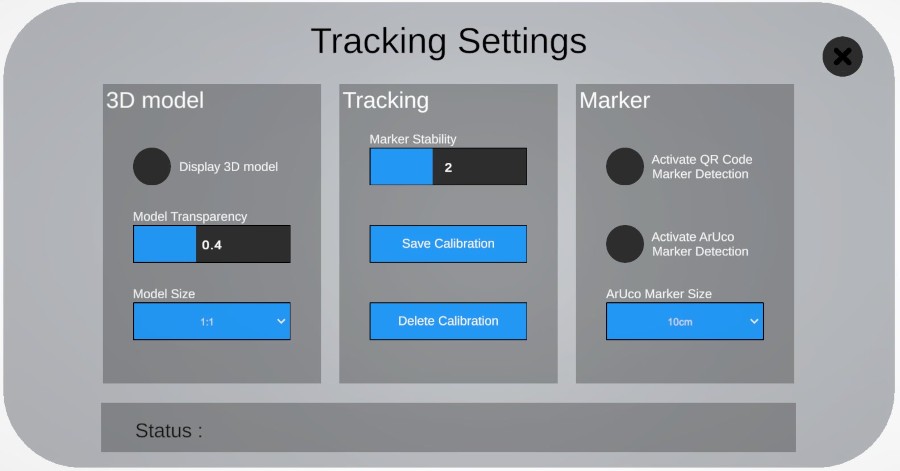 Tracking Settings

3D model

Display 3D model

Model Transparency

0.4

Model Size

1:1

Tracking

Marker Stability

2

Save Calibration

Delete Calibration

Marker

Activate QR Code Marker Detection

Activate ArUco Marker Detection

ArUco Marker Size

10cm

Status :